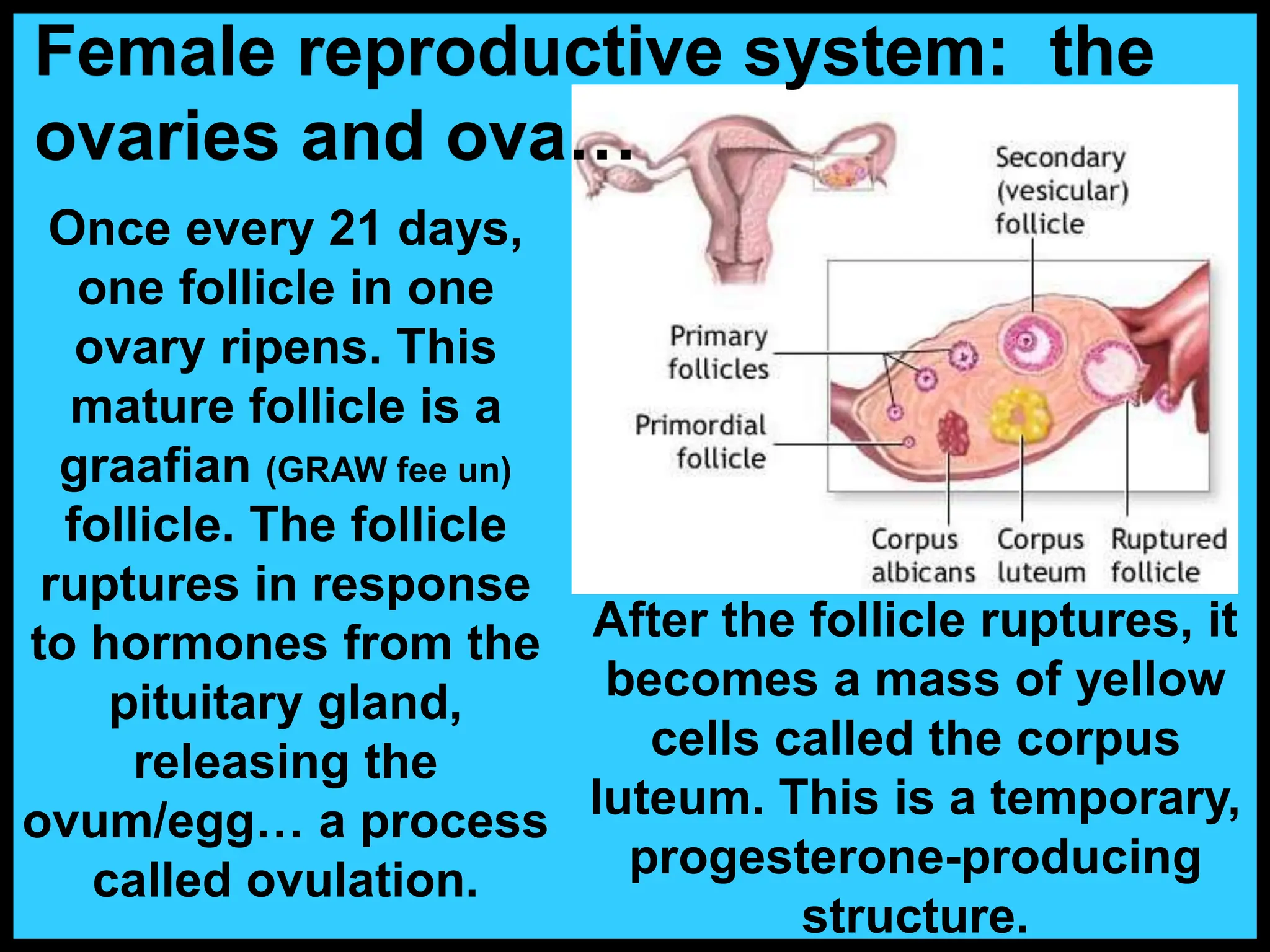 Female reproductive system: the ovaries and ova…

Once every 21 days, one follicle in one ovary ripens. This mature follicle is a graafian (GRAW fee un) follicle. The follicle ruptures in response to hormones from the pituitary gland, releasing the ovum/egg… a process called ovulation.

Secondary (vesicular) follicle

Primary follicles

Primordial follicle

Corpus albicans

Corpus luteum

Ruptured follicle

After the follicle ruptures, it becomes a mass of yellow cells called the corpus luteum. This is a temporary, progesterone-producing structure.